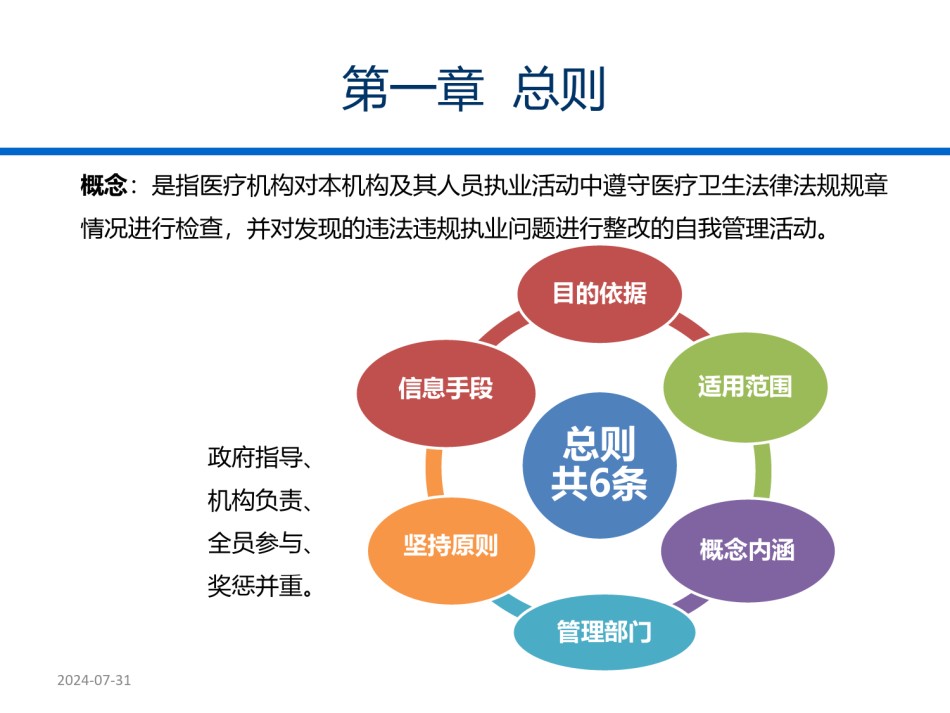 第一章 总则

概念：是指医疗机构对本机构及其人员执业活动中遵守医疗卫生法律法规规章情况进行检查，并对发现的违法违规执业问题进行整改的自我管理活动。

目的依据

适用范围

概念内涵

管理部门

坚持原则

信息手段

总则
共6条

政府指导、
机构负责、
全员参与、
奖惩并重。

2024-07-31